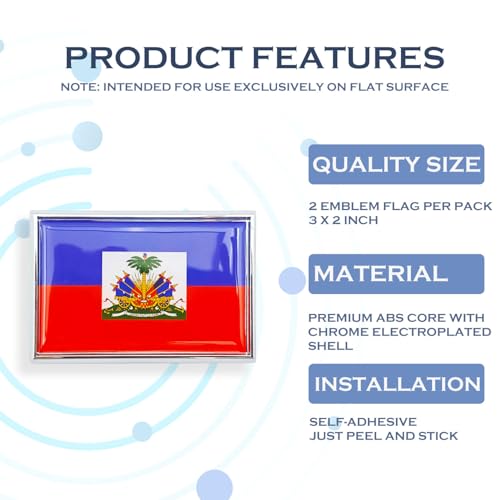 PRODUCT FEATURES

NOTE: INTENDED FOR USE EXCLUSIVELY ON FLAT SURFACE

QUALITY SIZE

2 EMBLEM FLAG PER PACK
3 X 2 INCH

MATERIAL

PREMIUM ABS CORE WITH CHROME ELECTROPLATED SHELL

INSTALLATION

SELF-ADHESIVE
JUST PEEL AND STICK